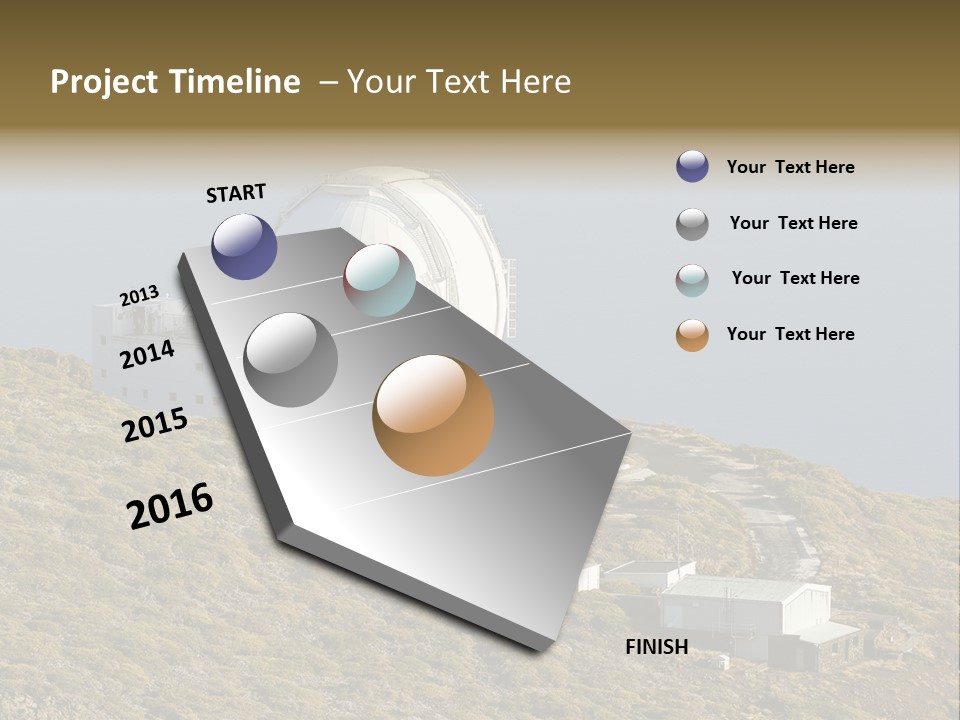 Project Timeline – Your Text Here

START

2013

2014

2015

2016

FINISH

Your Text Here

Your Text Here

Your Text Here

Your Text Here